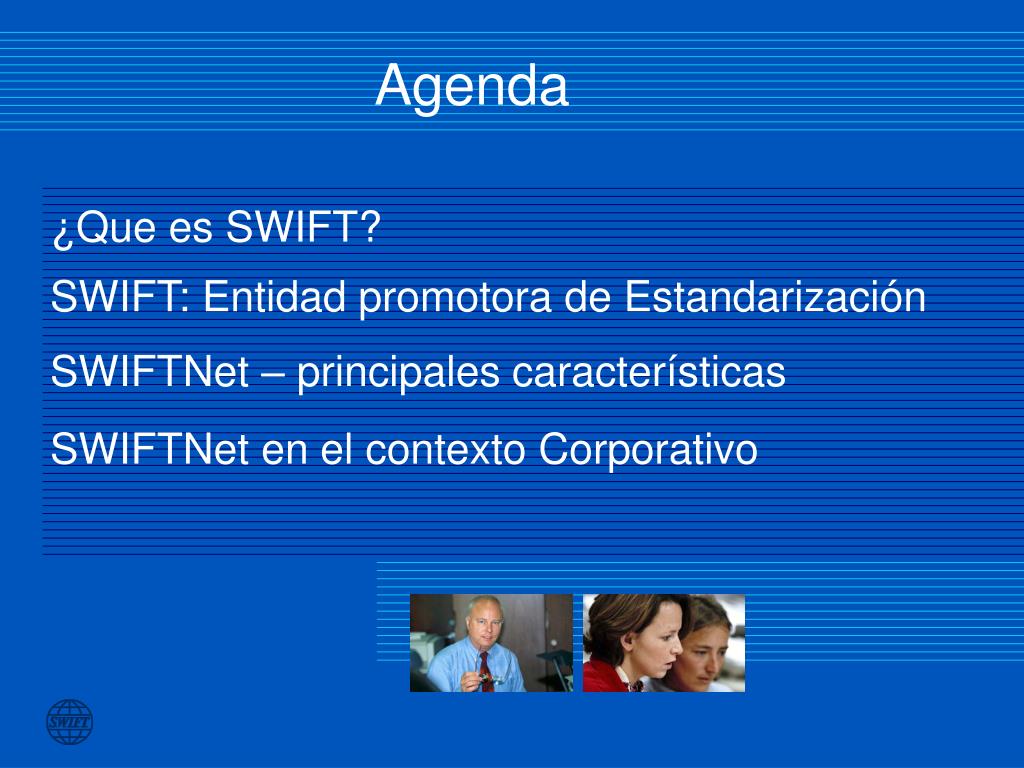 Agenda

¿Que es SWIFT?

SWIFT: Entidad promotora de Estandarización

SWIFTNet – principales características

SWIFTNet en el contexto Corporativo

SWIFT